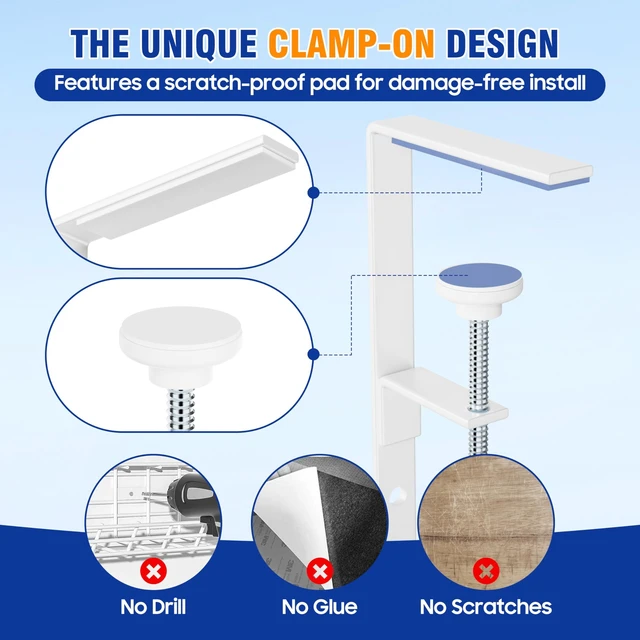 THE UNIQUE CLAMP-ON DESIGN

Features a scratch-proof pad for damage-free install

No Drill

No Glue

No Scratches